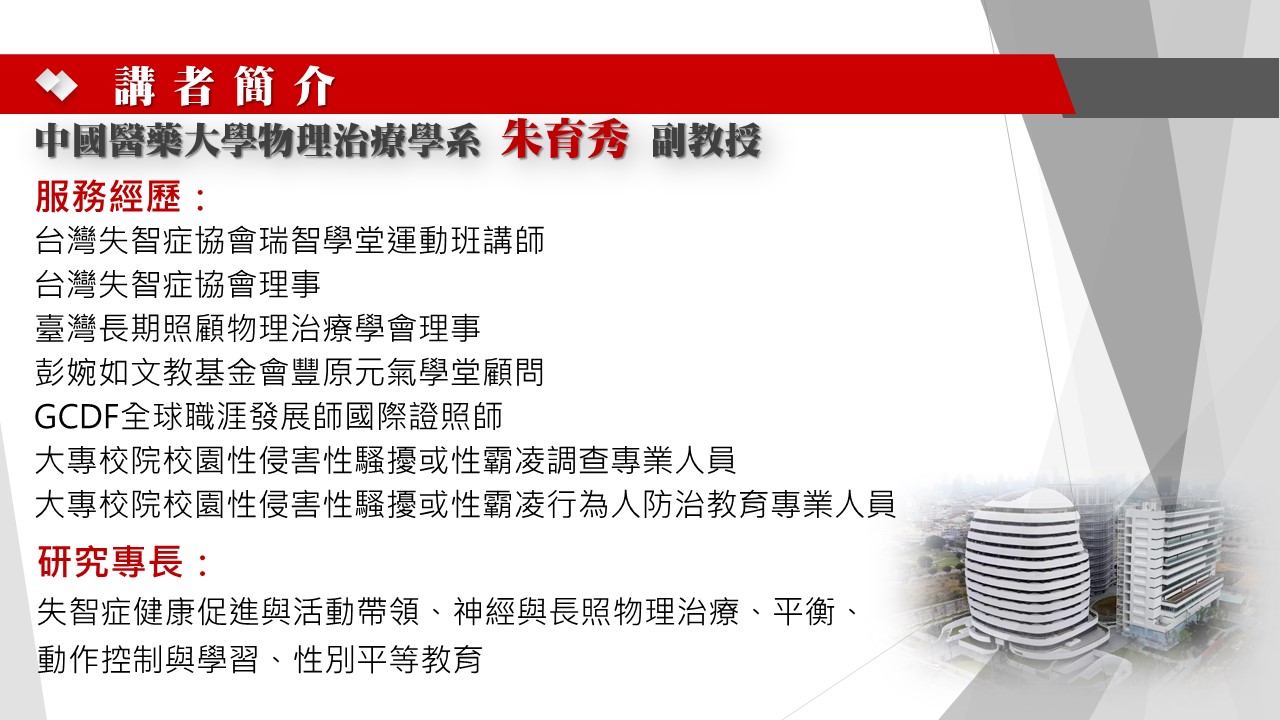 講者簡介

中國醫藥大學物理治療學系 朱育秀 副教授

服務經歷：

台灣失智症協會瑞智學堂運動班講師
台灣失智症協會理事
臺灣長期照顧物理治療學會理事
彭婉如文教基金會豐原元氣學堂顧問
GCDF全球職涯發展師國際證照師
大專校院校園性侵害性騷擾或性霸凌調查專業人員
大專校院校園性侵害性騷擾或性霸凌行為人防治教育專業人員

研究專長：

失智症健康促進與活動帶領、神經與長照物理治療、平衡、動作控制與學習、性別平等教育